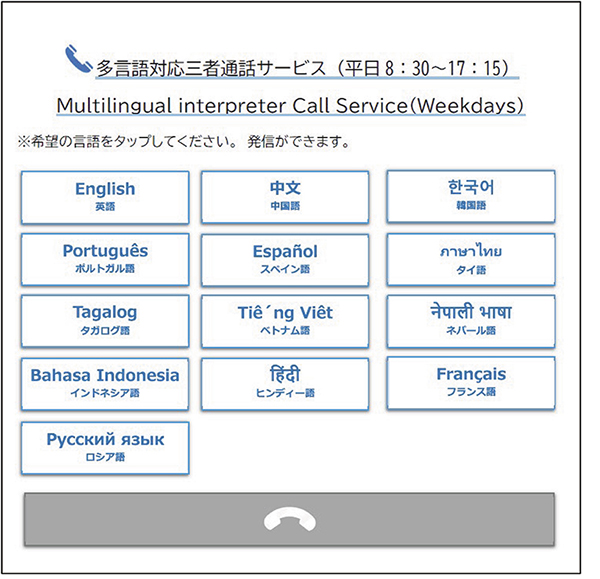 多言語対応三者通話サービス（平日 8：30～17：15）

Multilingual interpreter Call Service(Weekdays)

※希望の言語をタップしてください。 発信ができます。

English
英語

中文
中国語

한국어
韓国語

Português
ポルトガル語

Español
スペイン語

ภาษาไทย
タイ語

Tagalog
タガログ語

Tiê´ng Viêt
ベトナム語

नेपाली भाषा
ネパール語

Bahasa Indonesia
インドネシア語

हिंदी
ヒンディー語

Français
フランス語

Русский язык
ロシア語